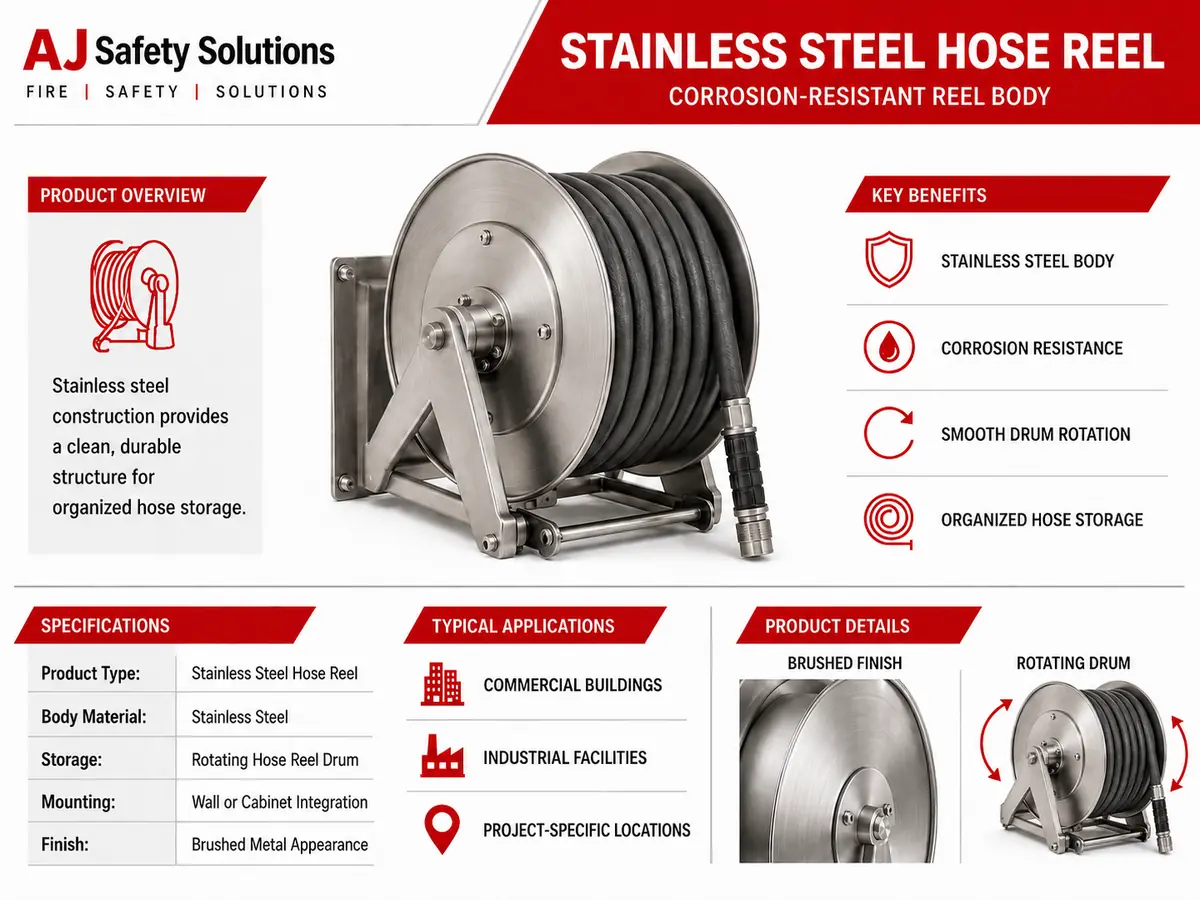 AJ Safety Solutions
FIRE | SAFETY | SOLUTIONS

STAINLESS STEEL HOSE REEL
CORROSION-RESISTANT REEL BODY

PRODUCT OVERVIEW

Stainless steel construction provides a clean, durable structure for organized hose storage.

KEY BENEFITS

STAINLESS STEEL BODY

CORROSION RESISTANCE

SMOOTH DRUM ROTATION

ORGANIZED HOSE STORAGE

SPECIFICATIONS

Product Type: Stainless Steel Hose Reel
Body Material: Stainless Steel
Storage: Rotating Hose Reel Drum
Mounting: Wall or Cabinet Integration
Finish: Brushed Metal Appearance

TYPICAL APPLICATIONS

COMMERCIAL BUILDINGS

INDUSTRIAL FACILITIES

PROJECT-SPECIFIC LOCATIONS

PRODUCT DETAILS

BRUSHED FINISH

ROTATING DRUM